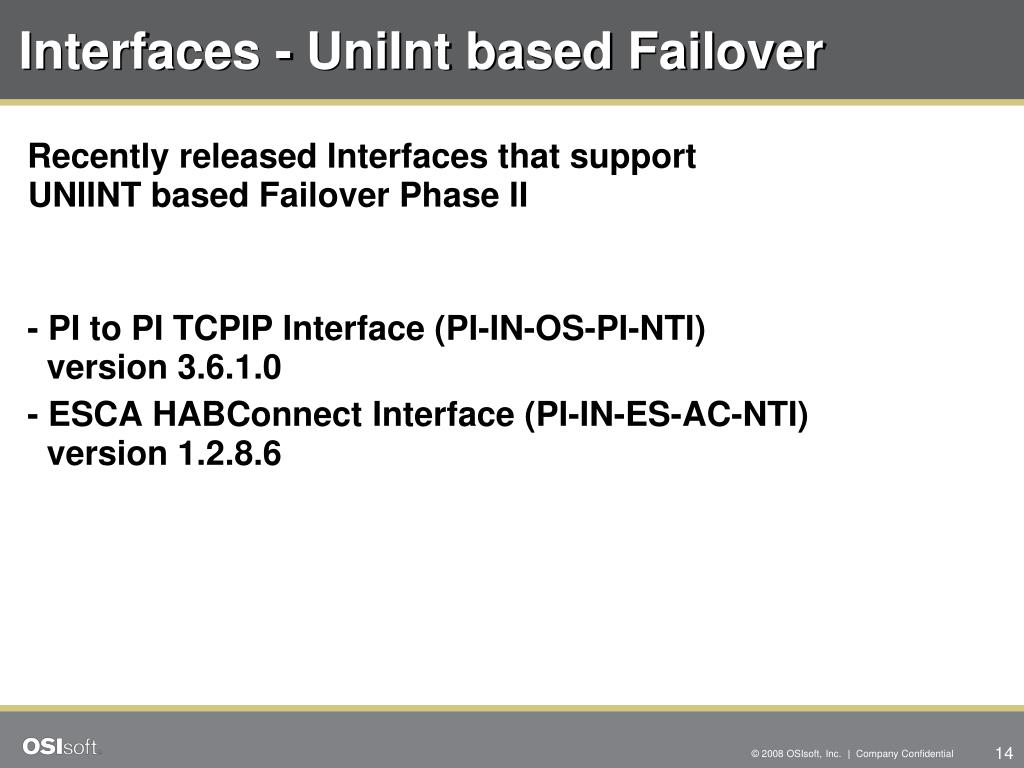 Interfaces - UniInt based Failover

Recently released Interfaces that support UNIINT based Failover Phase II

- PI to PI TCPIP Interface (PI-IN-OS-PI-NTI) version 3.6.1.0

- ESCA HABConnect Interface (PI-IN-ES-AC-NTI) version 1.2.8.6

OSIsoft.

© 2008 OSIsoft, Inc. | Company Confidential

14